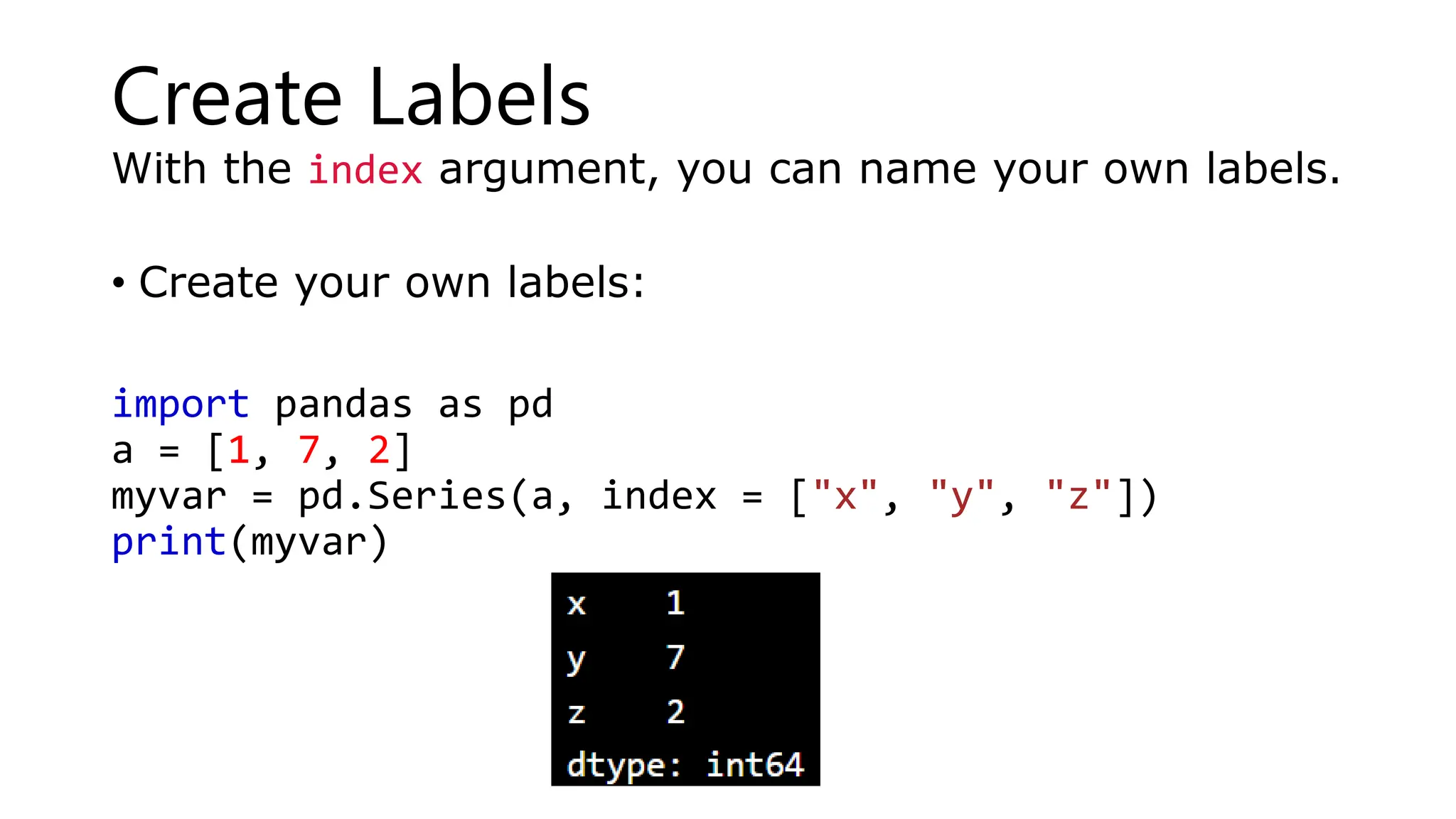 Create Labels

With the index argument, you can name your own labels.

• Create your own labels:

import pandas as pd
a = [1, 7, 2]
myvar = pd.Series(a, index = ["x", "y", "z"])
print(myvar)

x    1
y    7
z    2
dtype: int64